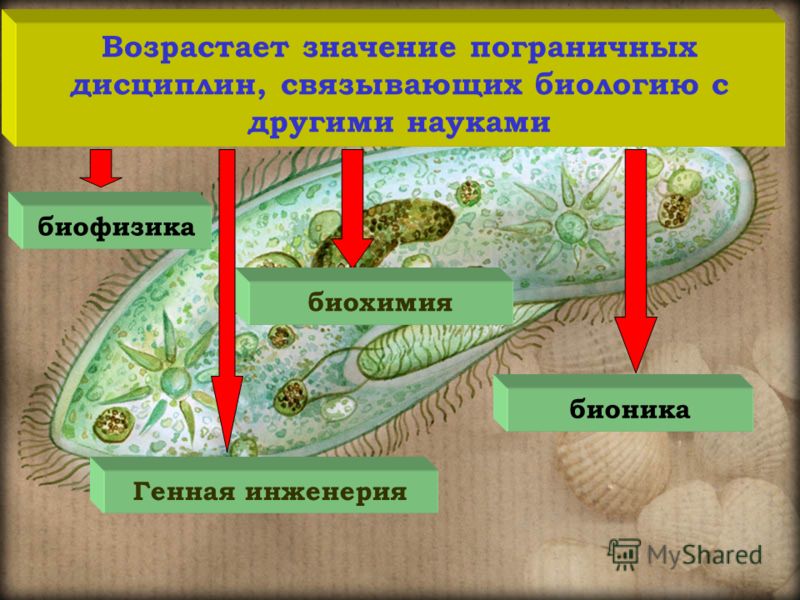 Возрастает значение пограничных дисциплин, связывающих биологию с другими науками

биофизика

биохимия

бионика

Генная инженерия

MyShared